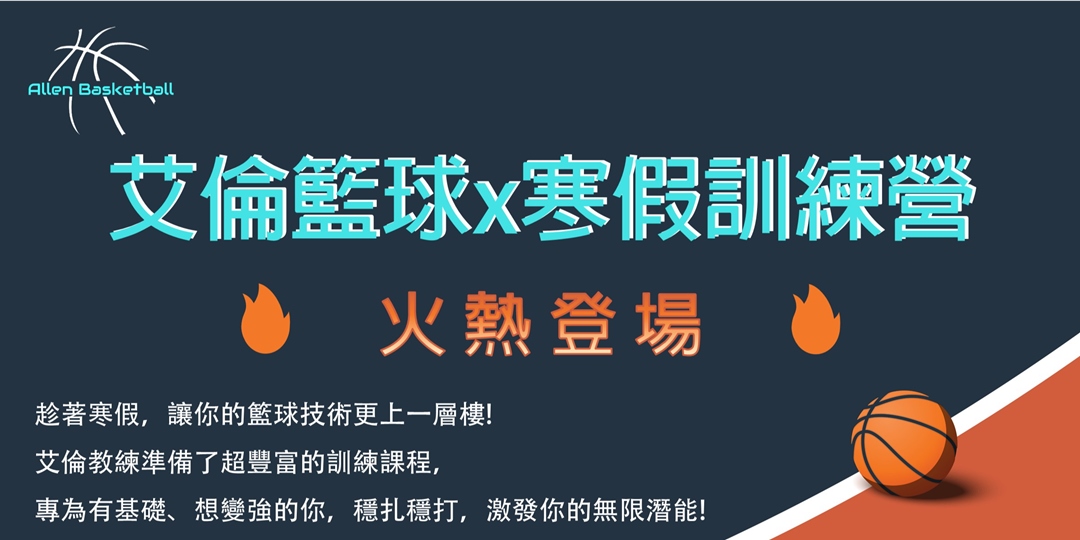 Allen Basketball

艾倫籃球x寒假訓練營

火熱登場

趁著寒假，讓你的籃球技術更上一層樓!
艾倫教練準備了超豐富的訓練課程，
專為有基礎、想變強的你，穩扎穩打，激發你的無限潛能!